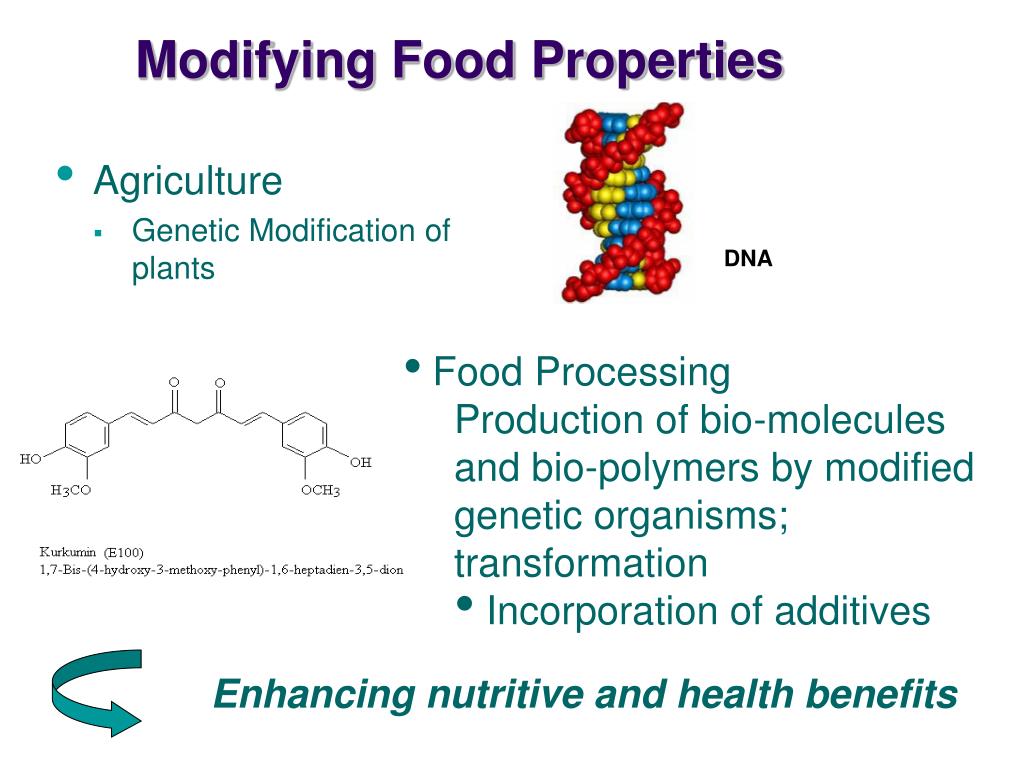 Modifying Food Properties

• Agriculture
▪ Genetic Modification of plants

DNA

O O
HO OH
$H_3CO$ $OCH_3$

Kurkumin (E100)
1,7-Bis-(4-hydroxy-3-methoxy-phenyl)-1,6-heptadien-3,5-dion

• Food Processing
Production of bio-molecules and bio-polymers by modified genetic organisms; transformation
• Incorporation of additives

Enhancing nutritive and health benefits